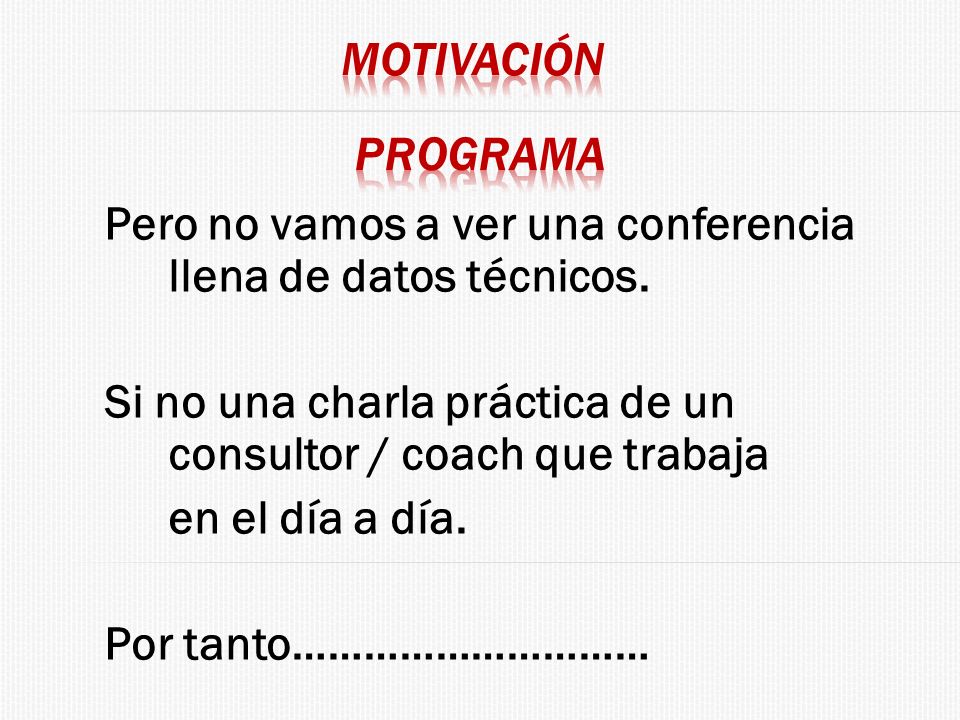 MOTIVACIÓN

PROGRAMA

Pero no vamos a ver una conferencia llena de datos técnicos.

Si no una charla práctica de un consultor / coach que trabaja en el día a día.

Por tanto…………………………